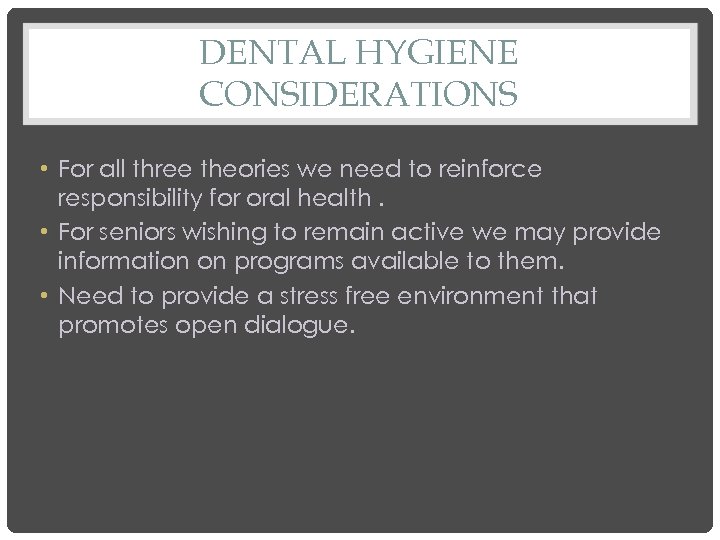 DENTAL HYGIENE CONSIDERATIONS

• For all three theories we need to reinforce responsibility for oral health .

• For seniors wishing to remain active we may provide information on programs available to them.

• Need to provide a stress free environment that promotes open dialogue.